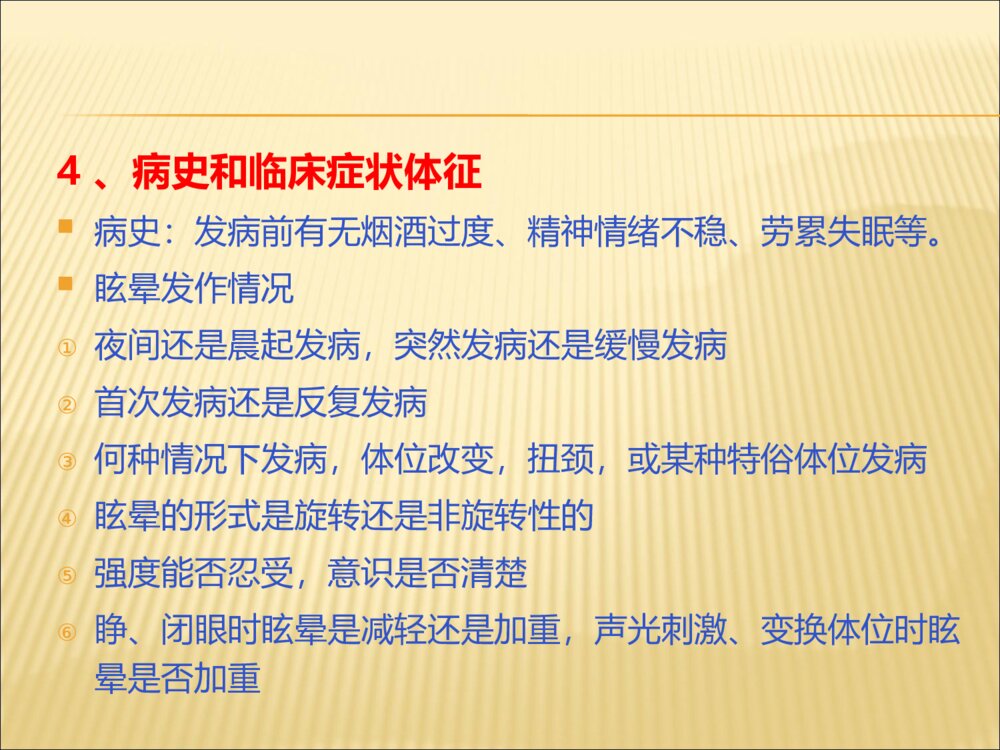 4 、病史和临床症状体征

病史：发病前有无烟酒过度、精神情绪不稳、劳累失眠等。

眩晕发作情况

① 夜间还是晨起发病，突然发病还是缓慢发病

② 首次发病还是反复发病

③ 何种情况下发病，体位改变，扭颈，或某种特俗体位发病

④ 眩晕的形式是旋转还是非旋转性的

⑤ 强度能否忍受，意识是否清楚

⑥ 睁、闭眼时眩晕是减轻还是加重，声光刺激、变换体位时眩晕是否加重